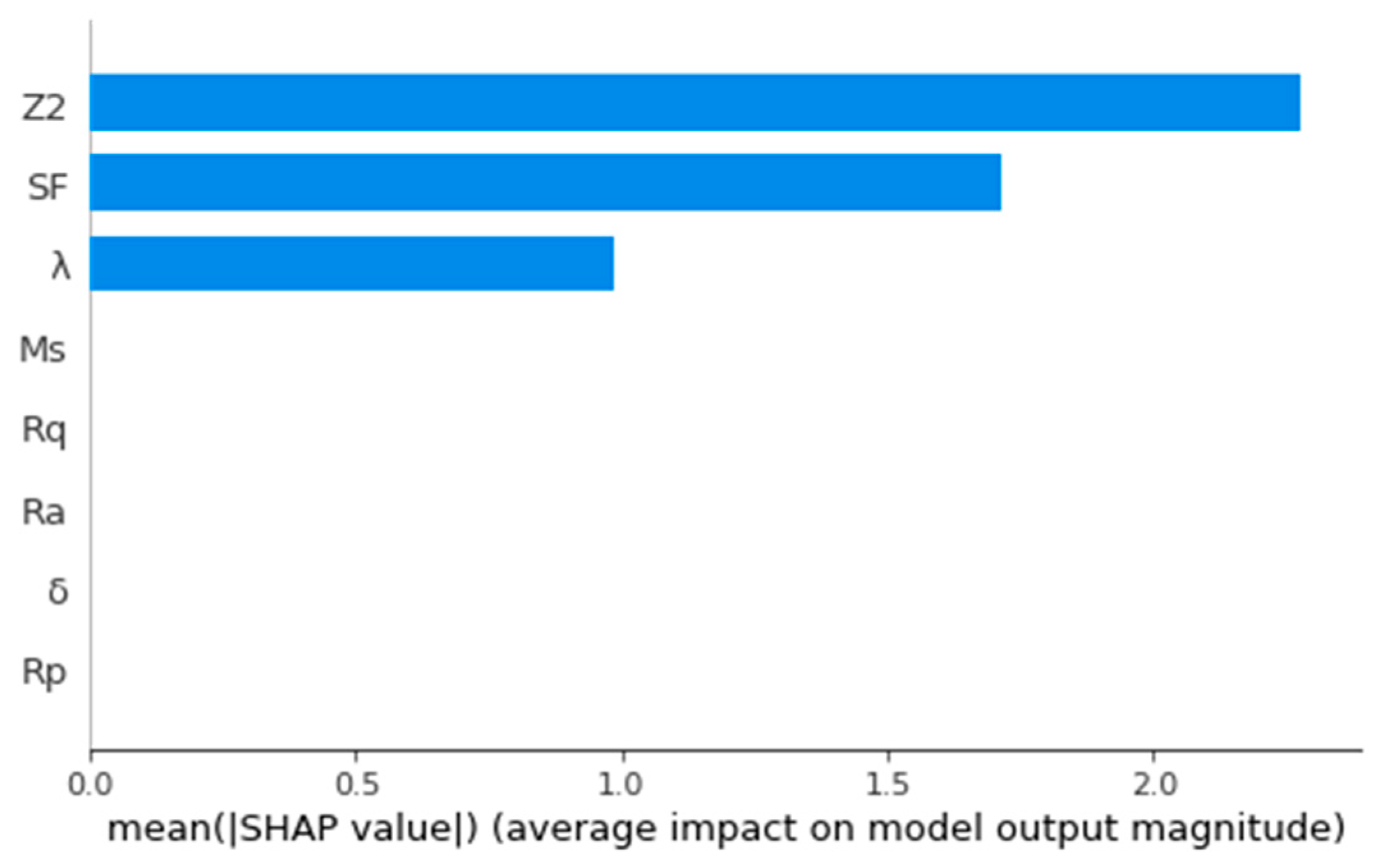 Z2
SF
λ
Ms
Rq
Ra
δ
Rp

0.0
0.5
1.0
1.5
2.0

mean(|SHAP value|) (average impact on model output magnitude)